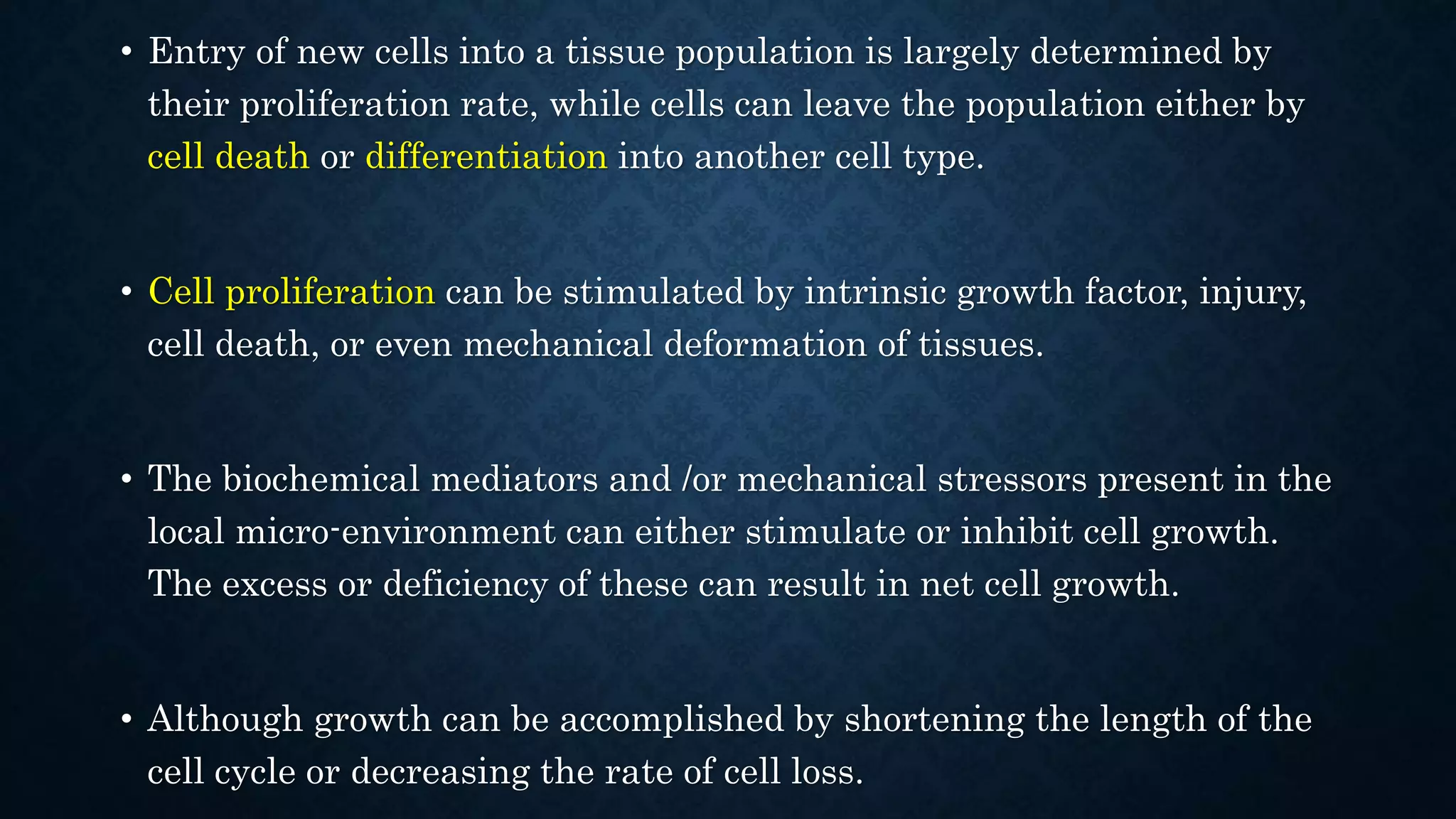 • Entry of new cells into a tissue population is largely determined by their proliferation rate, while cells can leave the population either by cell death or differentiation into another cell type.

• Cell proliferation can be stimulated by intrinsic growth factor, injury, cell death, or even mechanical deformation of tissues.

• The biochemical mediators and /or mechanical stressors present in the local micro-environment can either stimulate or inhibit cell growth. The excess or deficiency of these can result in net cell growth.

• Although growth can be accomplished by shortening the length of the cell cycle or decreasing the rate of cell loss.